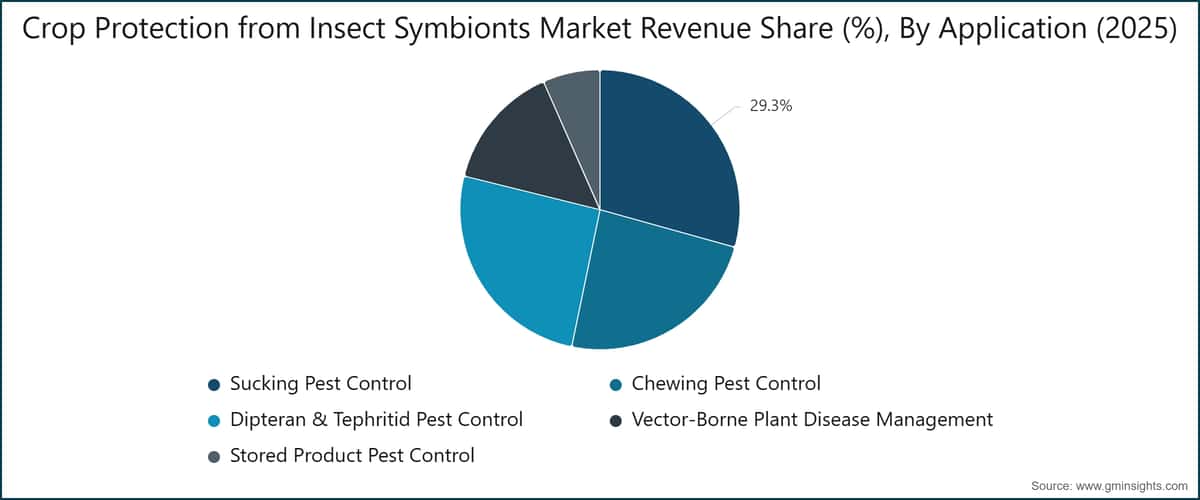 Crop Protection from Insect Symbionts Market Revenue Share (%), By Application (2025)

29.3%

Sucking Pest Control
Chewing Pest Control
Dipteran & Tephritid Pest Control
Vector-Borne Plant Disease Management
Stored Product Pest Control

Source: www.gminsights.com